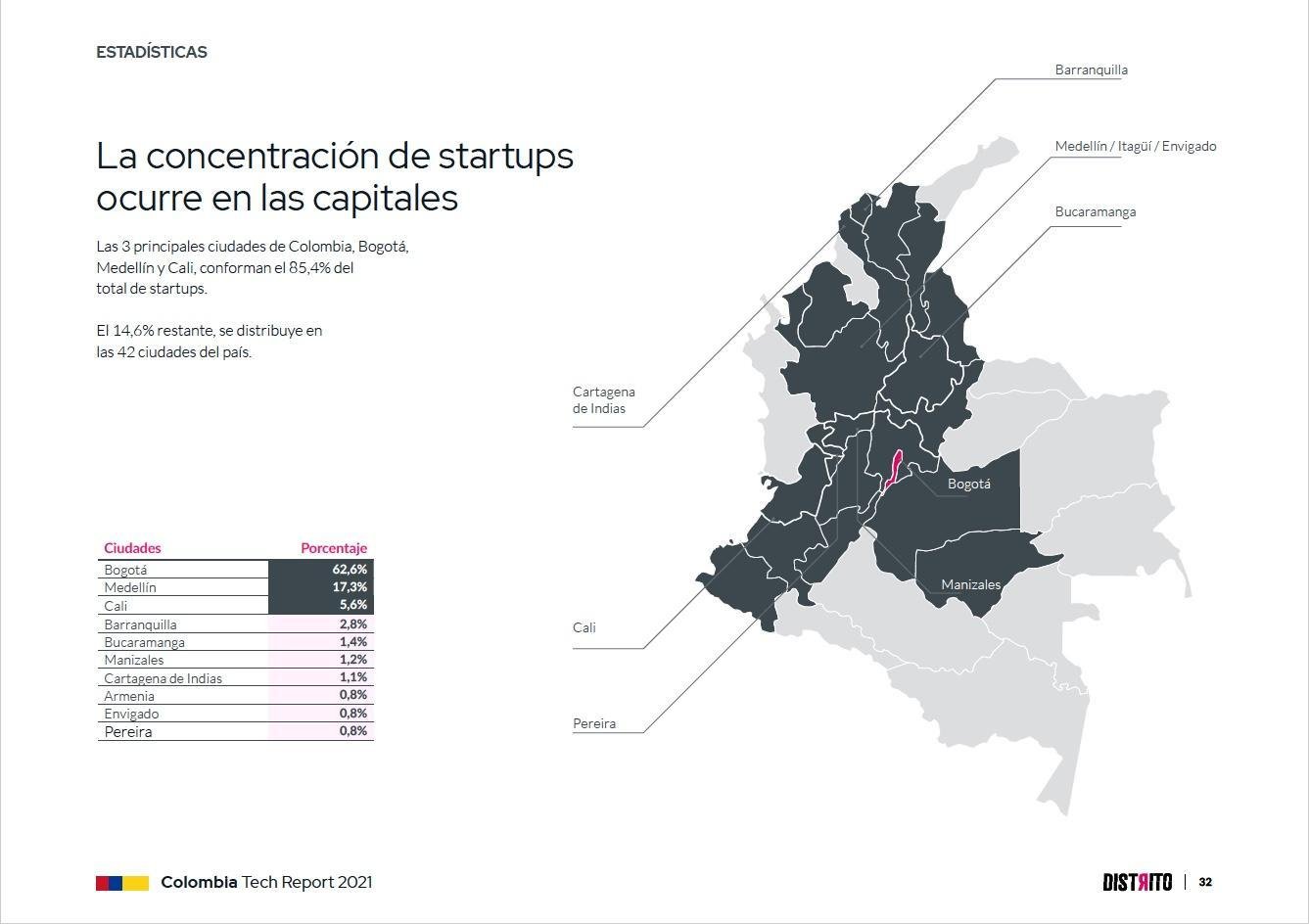 ESTADÍSTICAS

La concentración de startups ocurre en las capitales

Las 3 principales ciudades de Colombia, Bogotá, Medellín y Cali, conforman el 85,4% del total de startups.

El 14,6% restante, se distribuye en las 42 ciudades del país.

| Ciudades | Porcentaje |
|---|---|
| Bogotá | 62,6% |
| Medellín | 17,3% |
| Cali | 5,6% |
| Barranquilla | 2,8% |
| Bucaramanga | 1,4% |
| Manizales | 1,2% |
| Cartagena de Indias | 1,1% |
| Armenia | 0,8% |
| Envigado | 0,8% |
| Pereira | 0,8% |

Barranquilla

Medellín / Itagüí / Envigado

Bucaramanga

Cartagena de Indias

Bogotá

Manizales

Cali

Pereira

Colombia Tech Report 2021

DISTRITO | 32